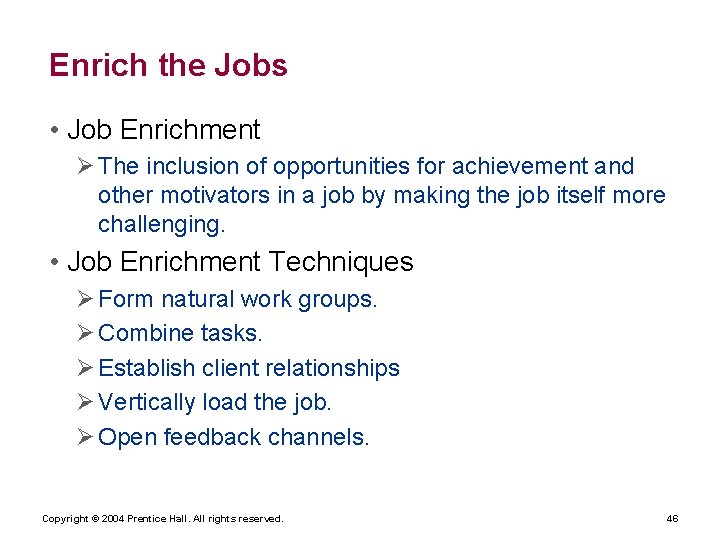 Enrich the Jobs

• Job Enrichment

➢ The inclusion of opportunities for achievement and other motivators in a job by making the job itself more challenging.

• Job Enrichment Techniques

➢ Form natural work groups.

➢ Combine tasks.

➢ Establish client relationships

➢ Vertically load the job.

➢ Open feedback channels.

Copyright © 2004 Prentice Hall. All rights reserved.

46